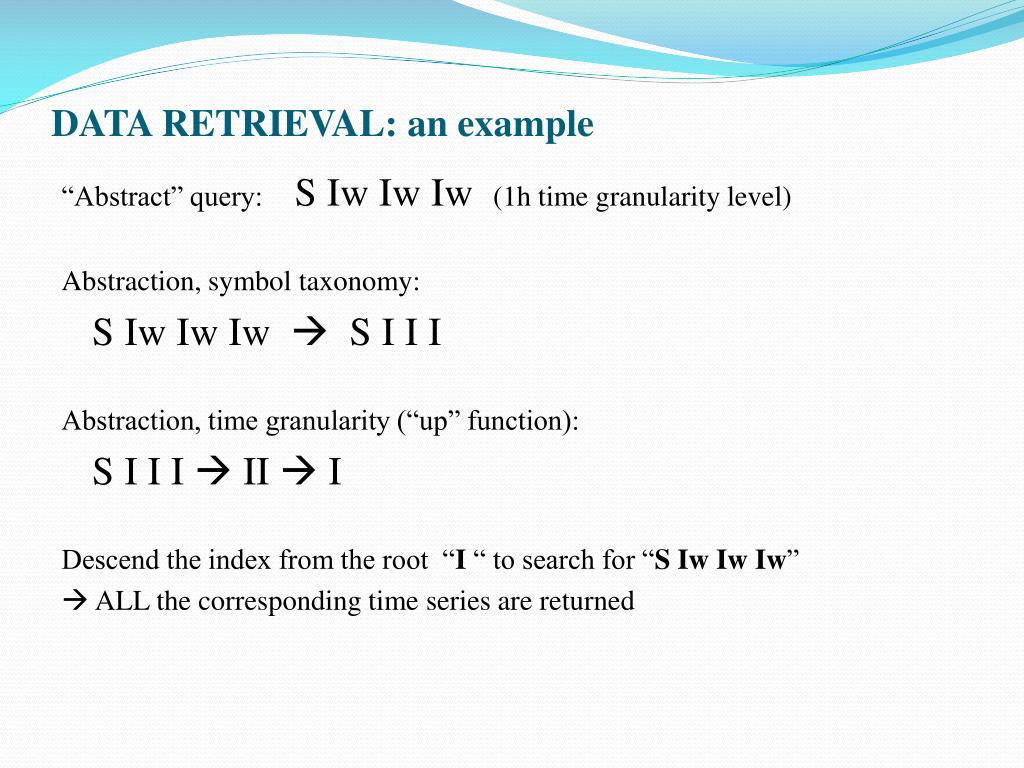 DATA RETRIEVAL: an example

“Abstract” query: S Iw Iw Iw (1h time granularity level)

Abstraction, symbol taxonomy:

S Iw Iw Iw → S I I I

Abstraction, time granularity (“up” function):

S I I I → II → I

Descend the index from the root “I “ to search for “S Iw Iw Iw”
→ ALL the corresponding time series are returned